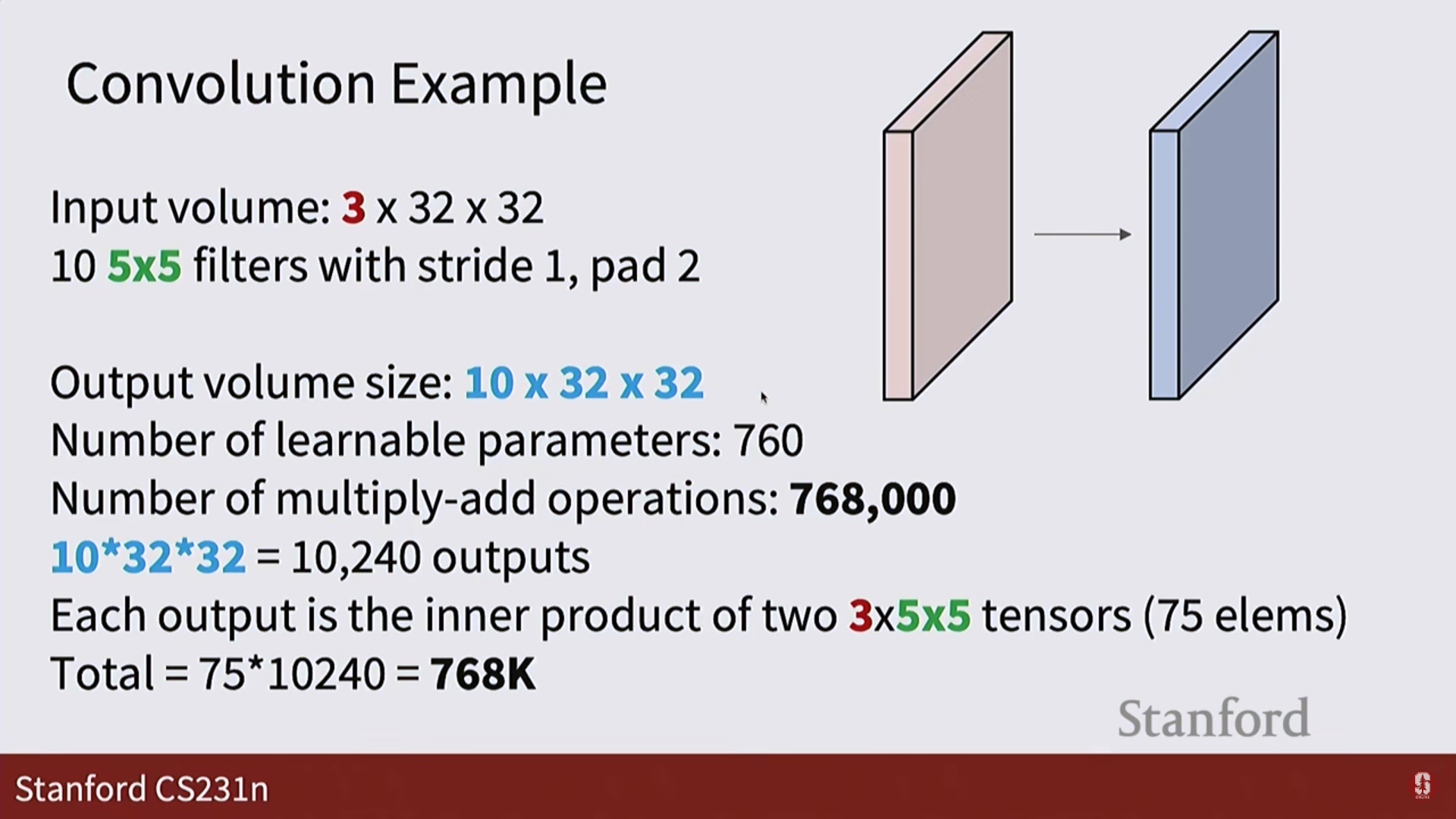 Convolution Example

Input volume: 3 x 32 x 32
10 5x5 filters with stride 1, pad 2

Output volume size: 10 x 32 x 32
Number of learnable parameters: 760
Number of multiply-add operations: 768,000
10*32*32 = 10,240 outputs
Each output is the inner product of two 3x5x5 tensors (75 elems)
Total = 75*10240 = 768K

Stanford

Stanford CS231n